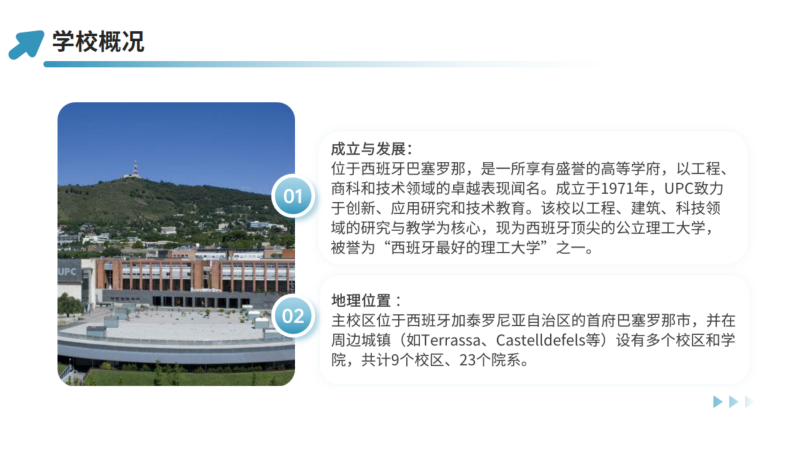 学校概况

UPC

01

成立与发展：
位于西班牙巴塞罗那，是一所享有盛誉的高等学府，以工程、商科和技术领域的卓越表现闻名。成立于1971年，UPC致力于创新、应用研究和技术教育。该校以工程、建筑、科技领域的研究与教学为核心，现为西班牙顶尖的公立理工大学，被誉为“西班牙最好的理工大学”之一。

02

地理位置：
主校区位于西班牙加泰罗尼亚自治区的首府巴塞罗那市，并在周边城镇（如Terrassa、Castelldefels等）设有多个校区和学院，共计9个校区、23个院系。